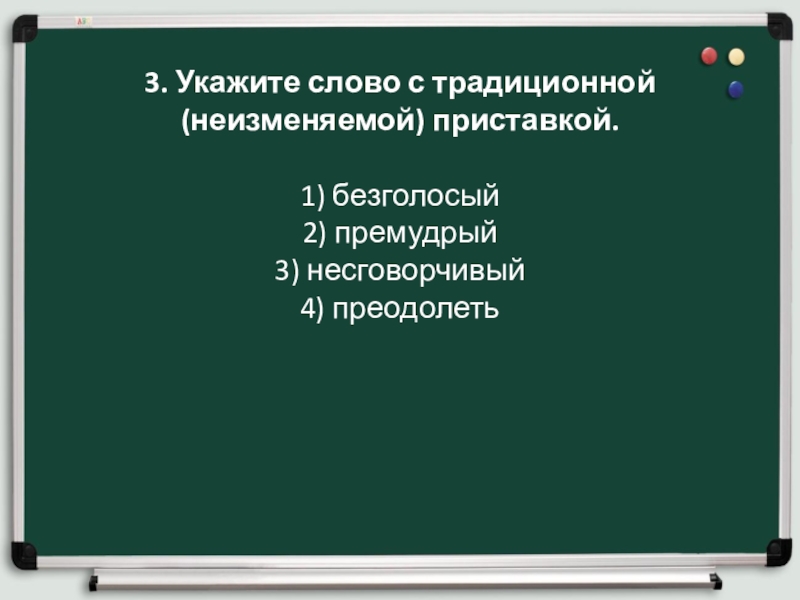 3. Укажите слово с традиционной (неизменяемой) приставкой.

1) безголосый
2) премудрый
3) несговорчивый
4) преодолеть